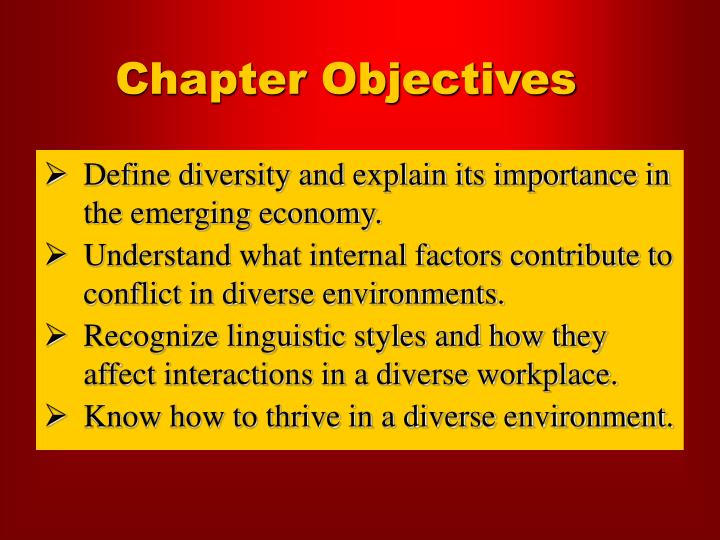 Chapter Objectives

➢ Define diversity and explain its importance in the emerging economy.
➢ Understand what internal factors contribute to conflict in diverse environments.
➢ Recognize linguistic styles and how they affect interactions in a diverse workplace.
➢ Know how to thrive in a diverse environment.